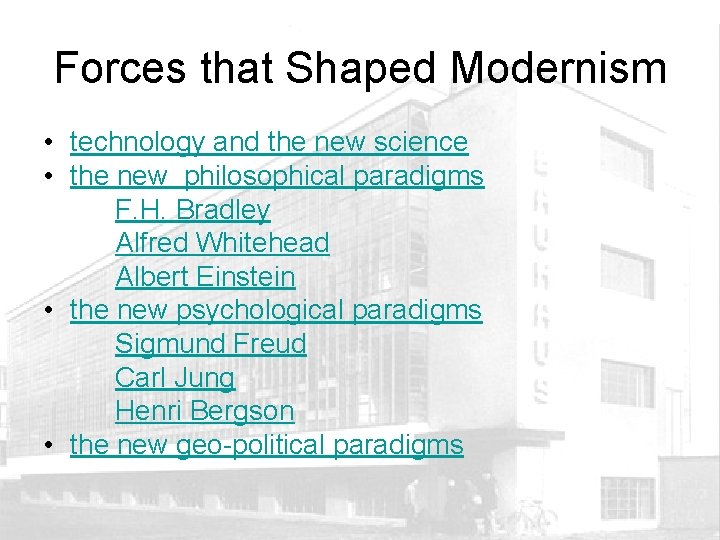 Forces that Shaped Modernism

• technology and the new science
• the new  philosophical paradigms
F.H. Bradley
Alfred Whitehead
Albert Einstein
• the new psychological paradigms
Sigmund Freud
Carl Jung
Henri Bergson
• the new geo-political paradigms

BAUHAUS